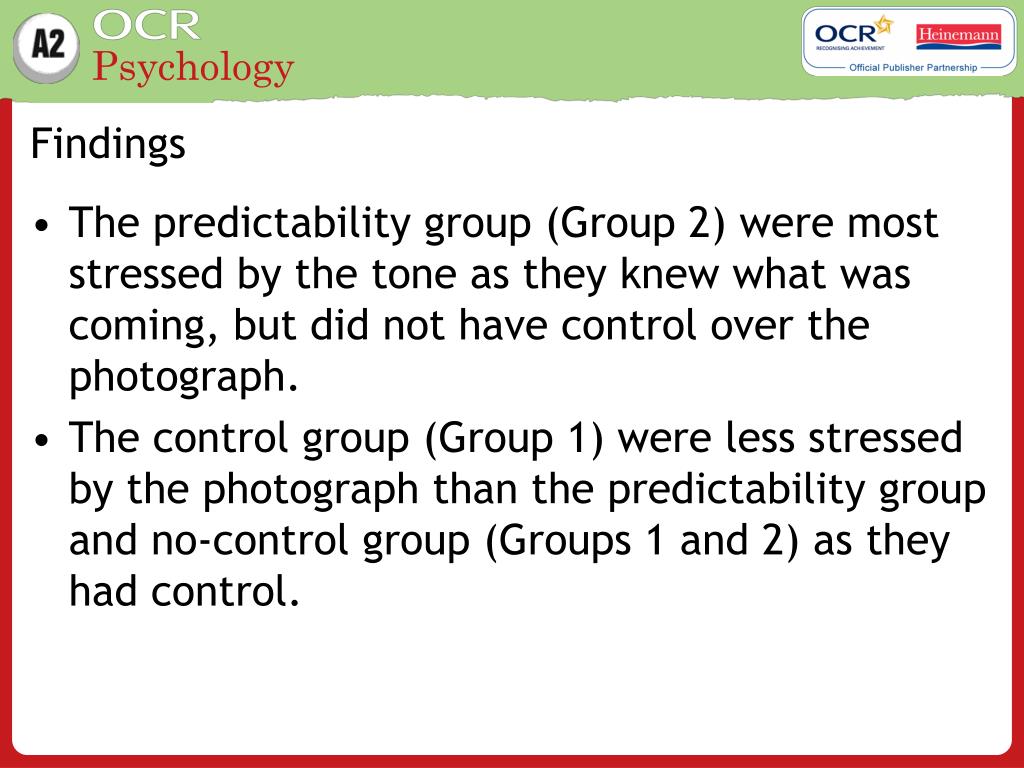 A2 OCR Psychology

OCR RECOGNISING ACHIEVEMENT Heinemann
Official Publisher Partnership

Findings

• The predictability group (Group 2) were most stressed by the tone as they knew what was coming, but did not have control over the photograph.
• The control group (Group 1) were less stressed by the photograph than the predictability group and no-control group (Groups 1 and 2) as they had control.